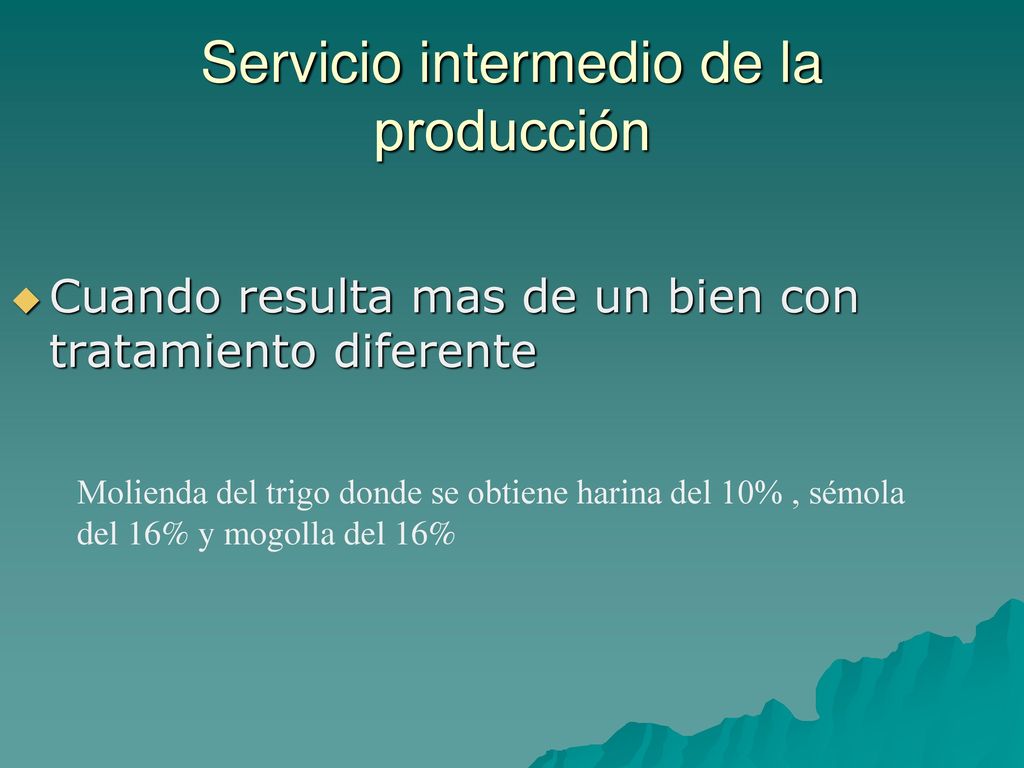 Servicio intermedio de la producción

Cuando resulta mas de un bien con tratamiento diferente

Molienda del trigo donde se obtiene harina del 10% , sémola del 16% y mogolla del 16%